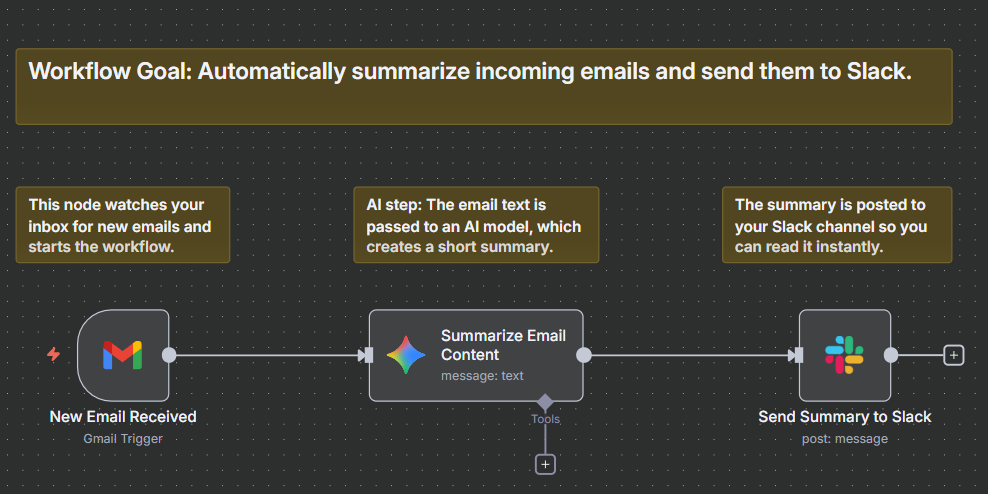 Workflow Goal: Automatically summarize incoming emails and send them to Slack.

This node watches your inbox for new emails and starts the workflow.

AI step: The email text is passed to an AI model, which creates a short summary.

The summary is posted to your Slack channel so you can read it instantly.

New Email Received
Gmail Trigger

Summarize Email Content
message: text
Tools

Send Summary to Slack
post: message